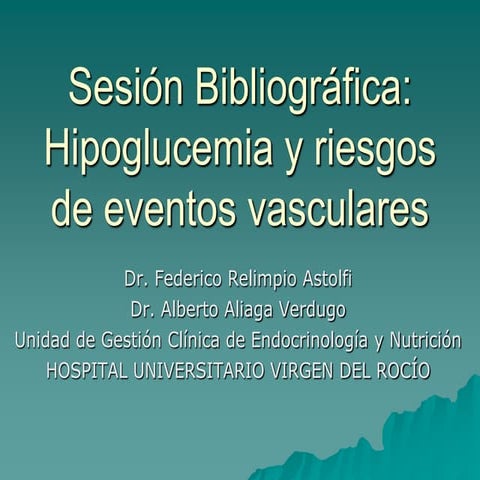 Sesión Bibliográfica: Hipoglucemia y riesgos de eventos vasculares

Dr. Federico Relimpio Astolfi
Dr. Alberto Aliaga Verdugo
Unidad de Gestión Clínica de Endocrinología y Nutrición
HOSPITAL UNIVERSITARIO VIRGEN DEL ROCÍO